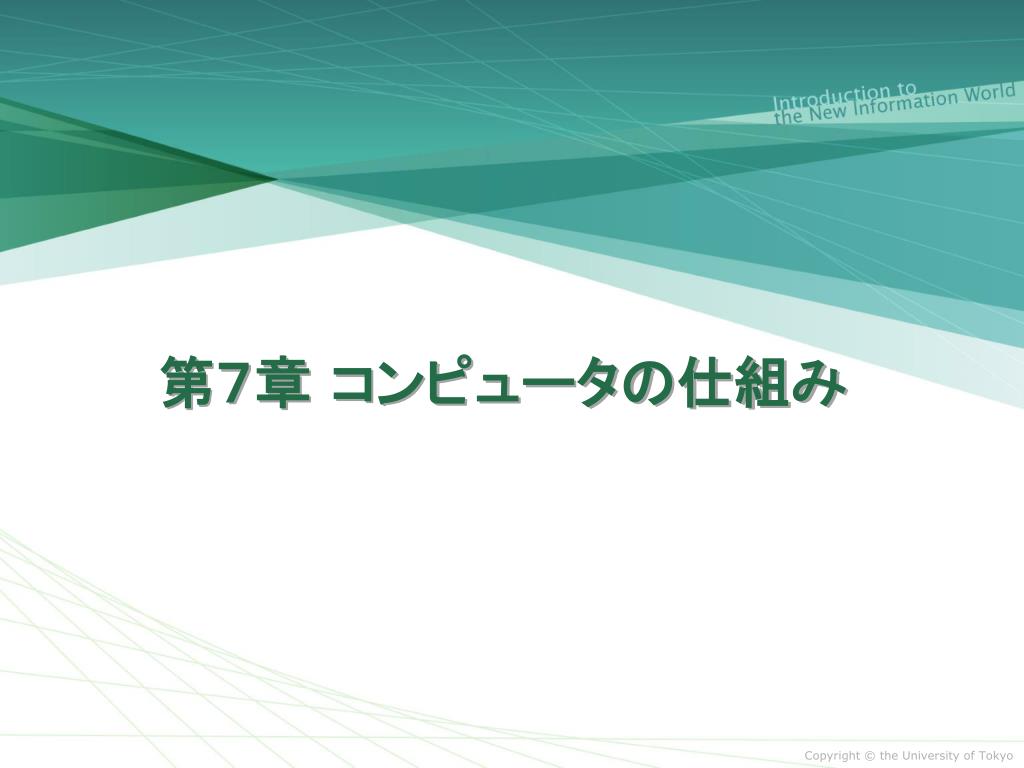 Introduction to the New Information World

第7章 コンピュータの仕組み

Copyright © the University of Tokyo